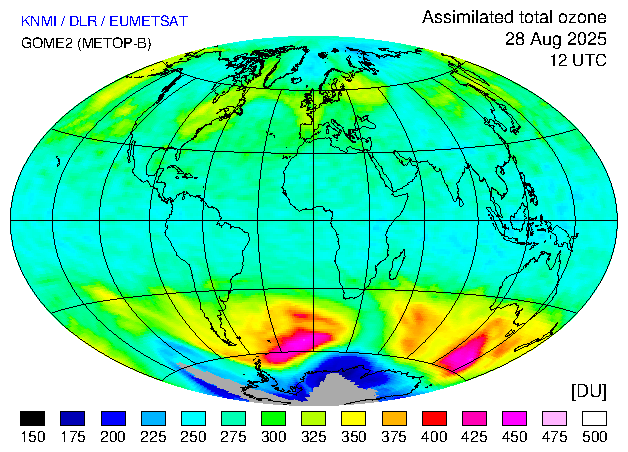 KNMI / DLR / EUMETSAT
GOME2 (METOP-B)

Assimilated total ozone
28 Aug 2025
12 UTC

[DU]

150 175 200 225 250 275 300 325 350 375 400 425 450 475 500